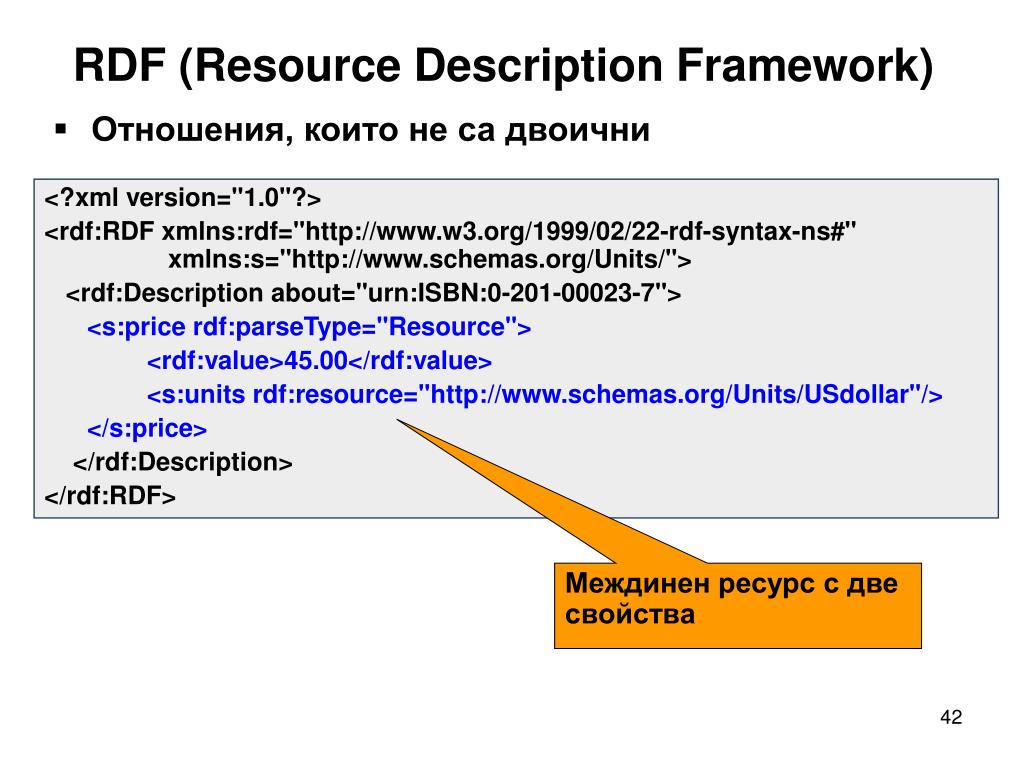 RDF (Resource Description Framework)

▪ Отношения, които не са двоични

<?xml version="1.0"?>
<rdf:RDF xmlns:rdf="http://www.w3.org/1999/02/22-rdf-syntax-ns#"
xmlns:s="http://www.schemas.org/Units/">
<rdf:Description about="urn:ISBN:0-201-00023-7">
<s:price rdf:parseType="Resource">
<rdf:value>45.00</rdf:value>
<s:units rdf:resource="http://www.schemas.org/Units/USdollar"/>
</s:price>
</rdf:Description>
</rdf:RDF>

Междинен ресурс с две свойства

42